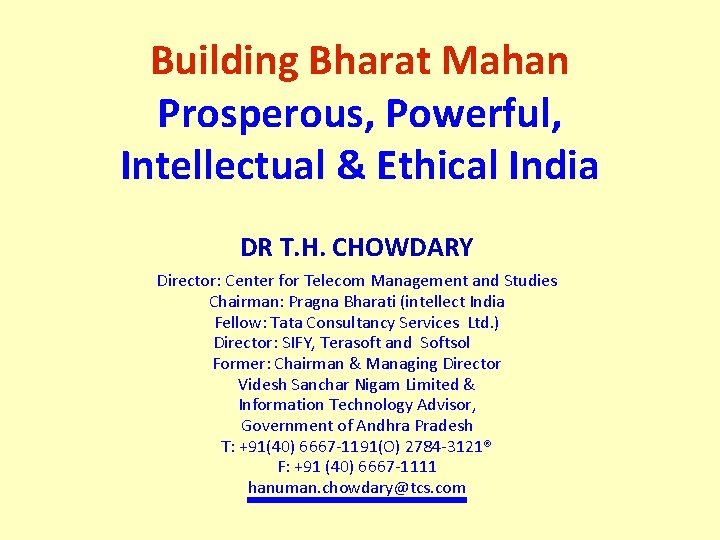 Building Bharat Mahan
Prosperous, Powerful, Intellectual & Ethical India

DR T.H. CHOWDARY

Director: Center for Telecom Management and Studies
Chairman: Pragna Bharati (intellect India
Fellow: Tata Consultancy Services Ltd.)
Director: SIFY, Terasoft and Softsol
Former: Chairman & Managing Director
Videsh Sanchar Nigam Limited &
Information Technology Advisor,
Government of Andhra Pradesh
T: +91(40) 6667-1191(O) 2784-3121®
F: +91 (40) 6667-1111
hanuman.chowdary@tcs.com